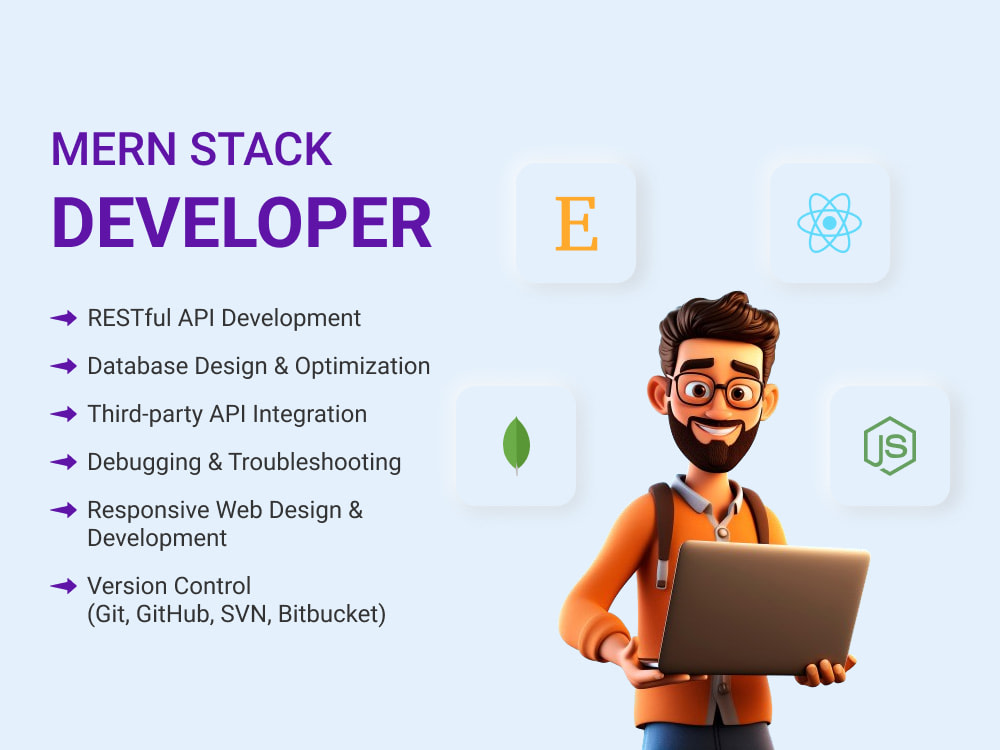 MERN STACK
DEVELOPER

RESTful API Development

Database Design & Optimization

Third-party API Integration

Debugging & Troubleshooting

Responsive Web Design & Development

Version Control (Git, GitHub, SVN, Bitbucket)

E

JS